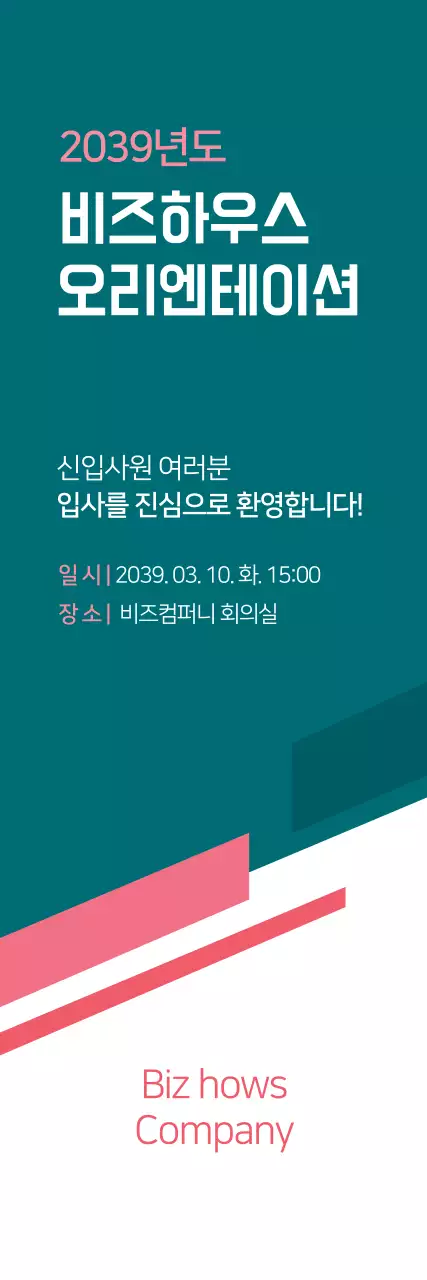 2039년도
비즈하우스
오리엔테이션

신입사원 여러분
입사를 진심으로 환영합니다!

일 시 | 2039. 03. 10. 화. 15:00
장 소 | 비즈컴퍼니 회의실

Biz hows
Company